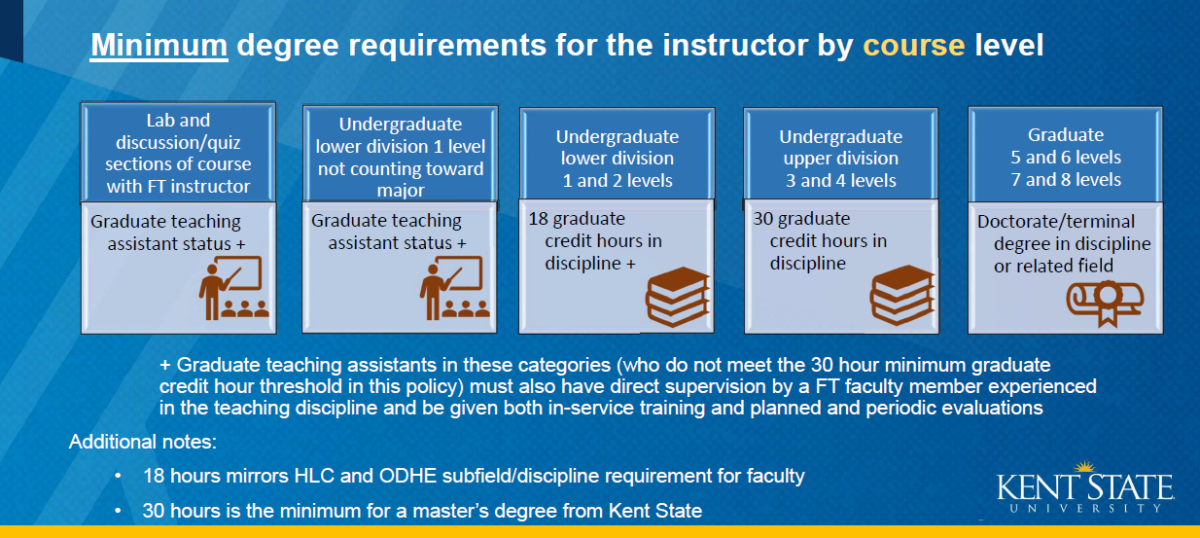 Minimum degree requirements for the instructor by course level

Lab and discussion/quiz sections of course with FT instructor

Graduate teaching assistant status +

Undergraduate lower division 1 level not counting toward major

Graduate teaching assistant status +

Undergraduate lower division 1 and 2 levels

18 graduate credit hours in discipline +

Undergraduate upper division 3 and 4 levels

30 graduate credit hours in discipline

Graduate 5 and 6 levels 7 and 8 levels

Doctorate/terminal degree in discipline or related field

+ Graduate teaching assistants in these categories (who do not meet the 30 hour minimum graduate credit hour threshold in this policy) must also have direct supervision by a FT faculty member experienced in the teaching discipline and be given both in-service training and planned and periodic evaluations

Additional notes:

• 18 hours mirrors HLC and ODHE subfield/discipline requirement for faculty

• 30 hours is the minimum for a master's degree from Kent State

KENT STATE UNIVERSITY